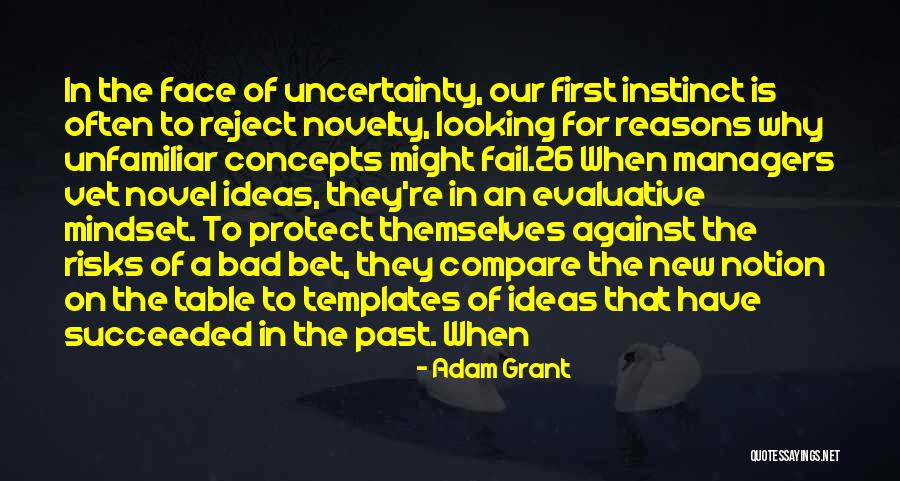 In the face of uncertainty, our first instinct is often to reject novelty, looking for reasons why unfamiliar concepts might fail.26 When managers vet novel ideas, they're in an evaluative mindset. To protect themselves against the risks of a bad bet, they compare the new notion on the table to templates of ideas that have succeeded in the past. When

- Adam Grant

QUOTESSAYINGS.NET